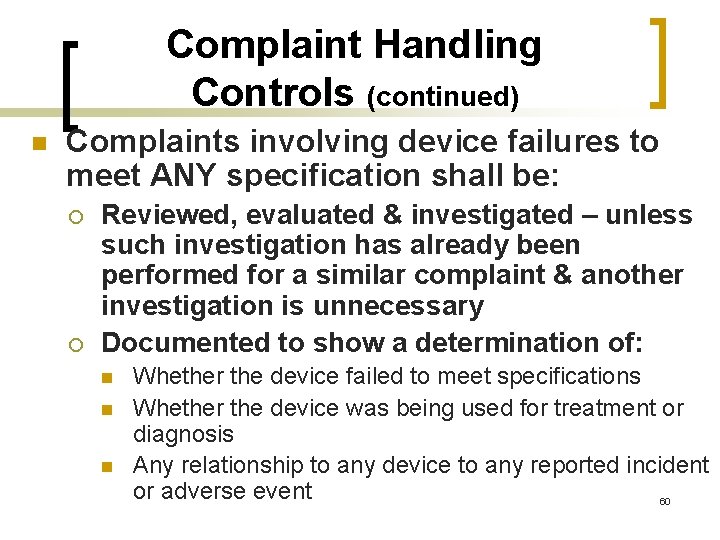 Complaint Handling Controls (continued)

Complaints involving device failures to meet ANY specification shall be:

Reviewed, evaluated & investigated – unless such investigation has already been performed for a similar complaint & another investigation is unnecessary

Documented to show a determination of:

Whether the device failed to meet specifications

Whether the device was being used for treatment or diagnosis

Any relationship to any device to any reported incident or adverse event

60